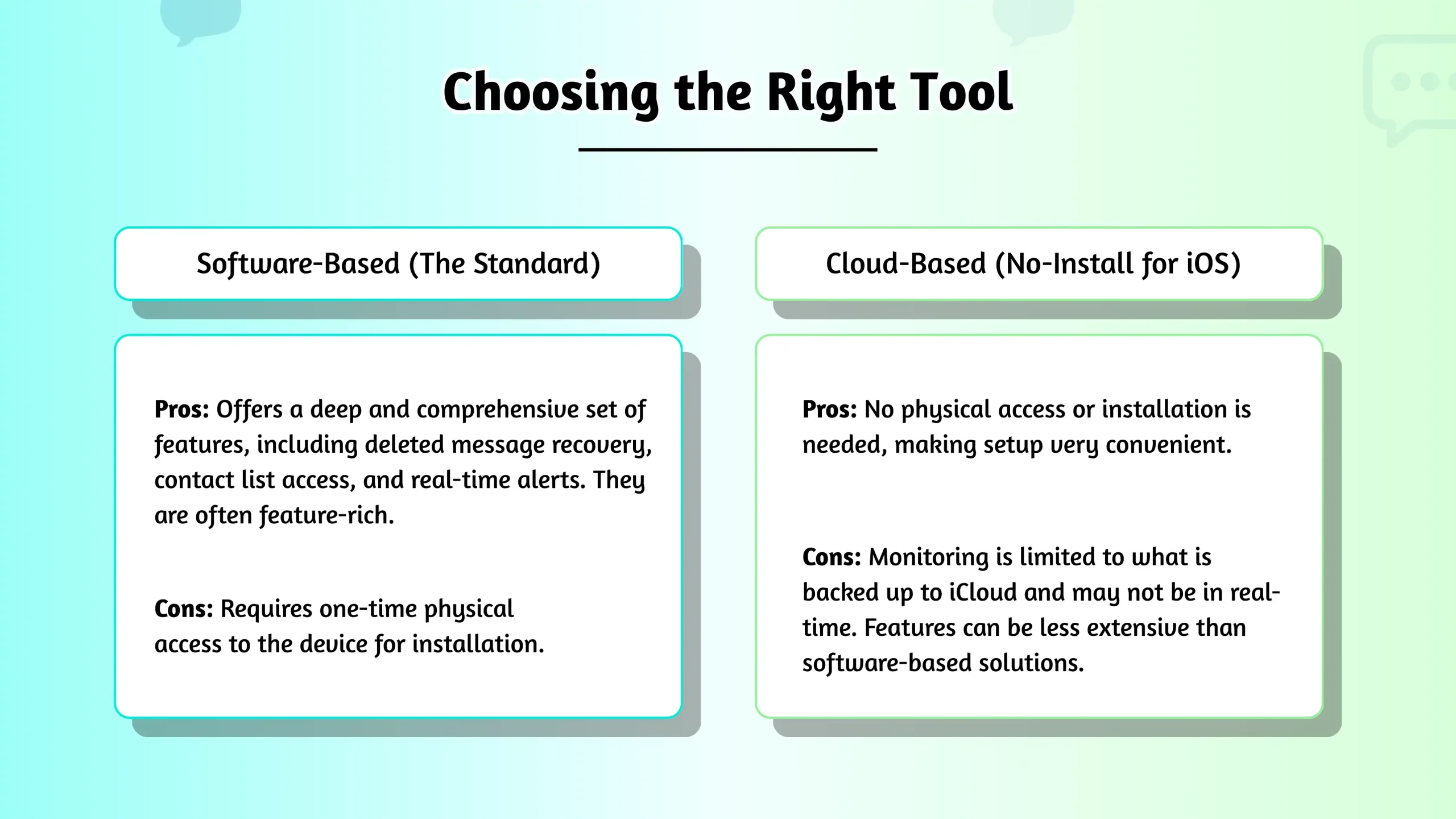 Choosing the Right Tool

Software-Based (The Standard)

Pros: Offers a deep and comprehensive set of features, including deleted message recovery, contact list access, and real-time alerts. They are often feature-rich.

Cons: Requires one-time physical access to the device for installation.

Cloud-Based (No-Install for iOS)

Pros: No physical access or installation is needed, making setup very convenient.

Cons: Monitoring is limited to what is backed up to iCloud and may not be in real-time. Features can be less extensive than software-based solutions.